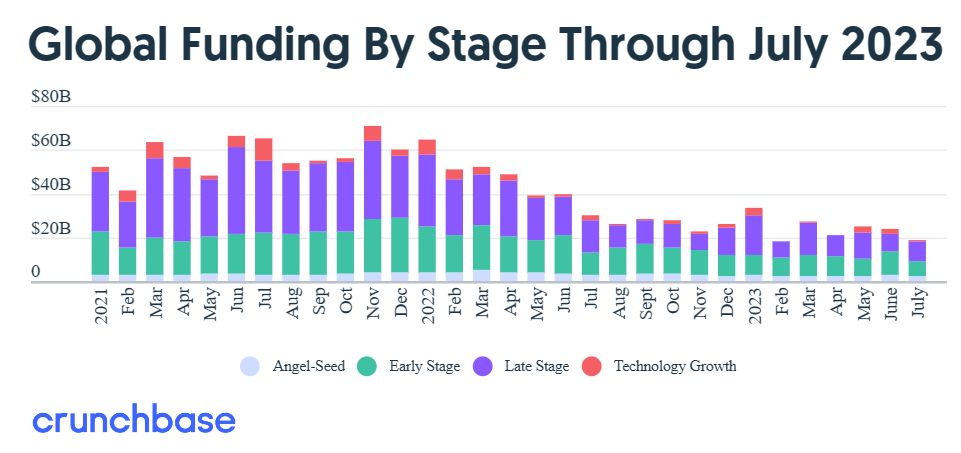 Global Funding By Stage Through July 2023

$80B
$60B
$40B
$20B
0

2021
Feb
Mar
Apr
May
Jun
Jul
Aug
Sep
Oct
Nov
Dec
2022
Feb
Mar
Apr
May
Jun
Jul
Aug
Sept
Oct
Nov
Dec
2023
Feb
Mar
Apr
May
June
July

Angel-Seed
Early Stage
Late Stage
Technology Growth

crunchbase